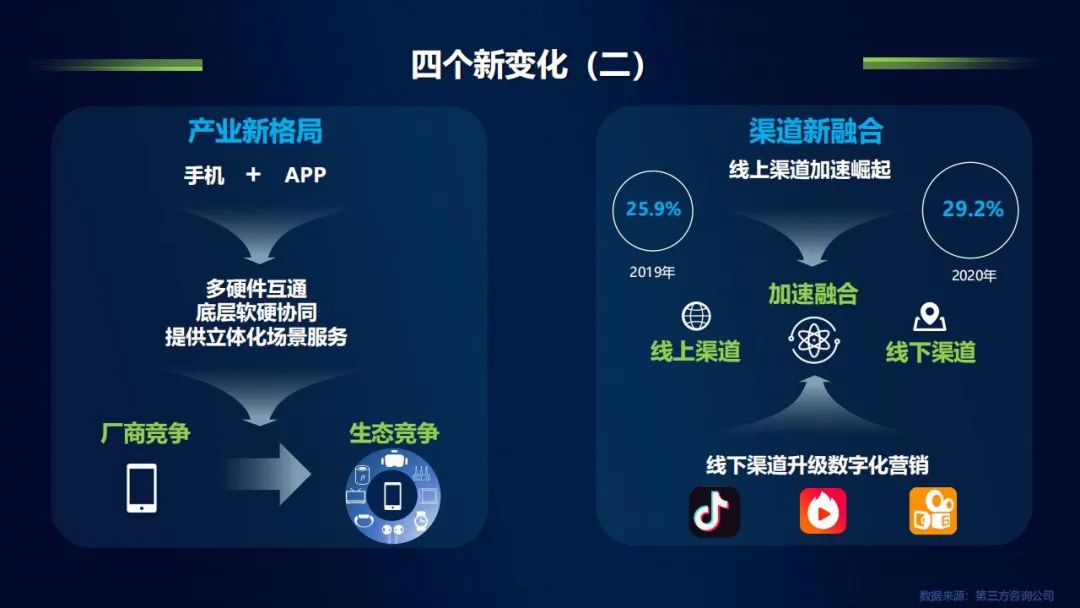 四个新变化（二）

产业新格局

手机 ＋ APP

多硬件互通
底层软硬协同
提供立体化场景服务

厂商竞争

生态竞争

渠道新融合

线上渠道加速崛起

25.9%

2019年

29.2%

2020年

加速融合

线上渠道

线下渠道

线下渠道升级数字化营销

数据来源：第三方咨询公司